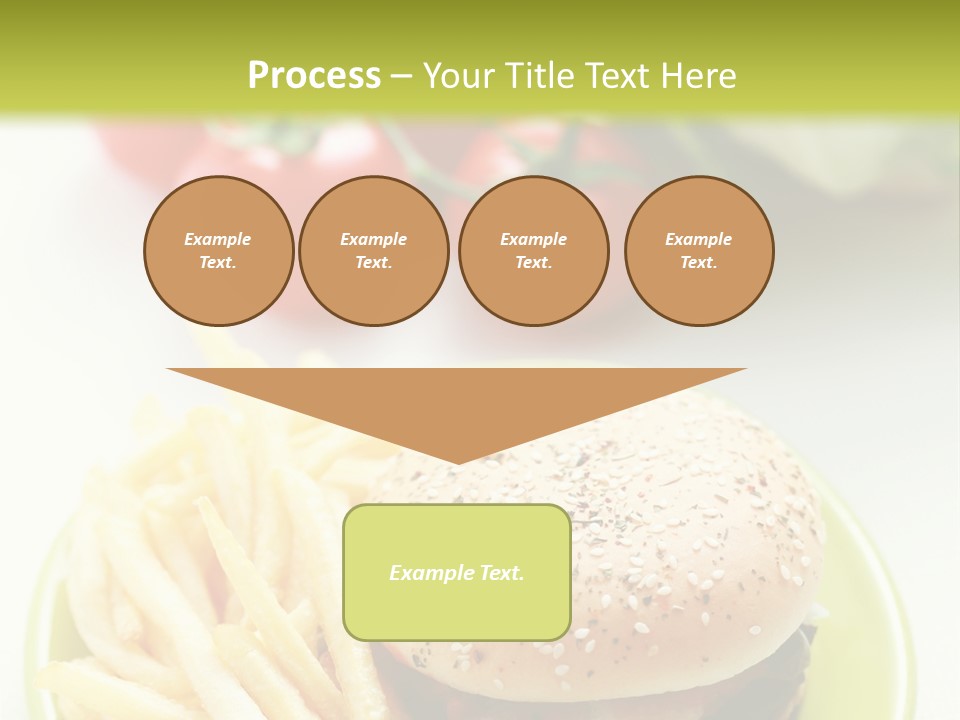 Process – Your Title Text Here

Example Text.

Example Text.

Example Text.

Example Text.

Example Text.